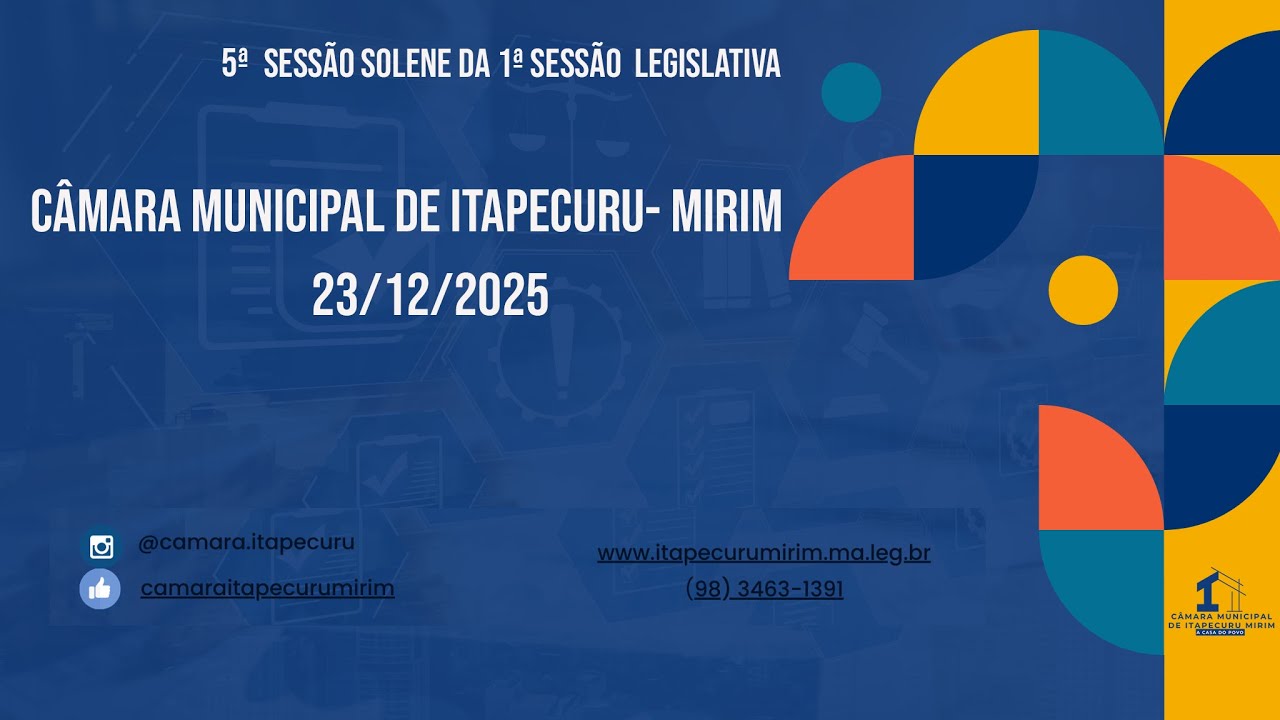 5ª SESSÃO SOLENE DA 1ª SESSÃO LEGISLATIVA

CÂMARA MUNICIPAL DE ITAPECURU- MIRIM
23/12/2025

@camara.itapecuru
camaraitapecurumirim

www.itapecurumirim.ma.leg.br
(98) 3463-1391

CÂMARA MUNICIPAL DE ITAPECURU MIRIM
A CASA DO POVO